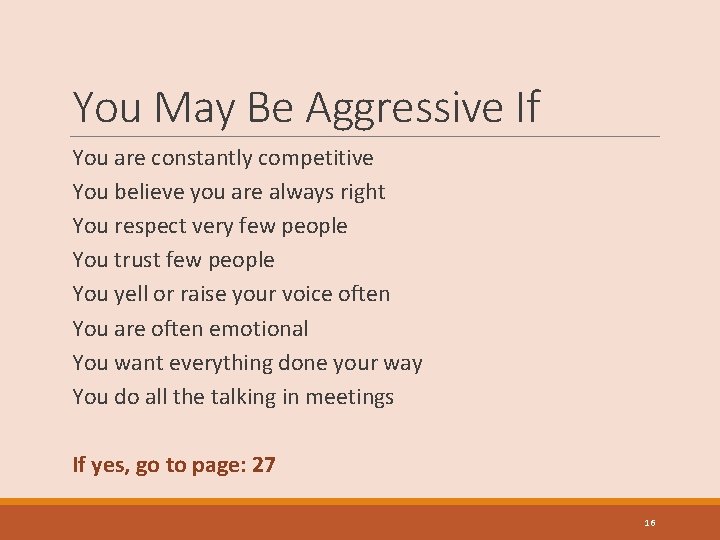 You May Be Aggressive If

You are constantly competitive
You believe you are always right
You respect very few people
You trust few people
You yell or raise your voice often
You are often emotional
You want everything done your way
You do all the talking in meetings

If yes, go to page: 27

16